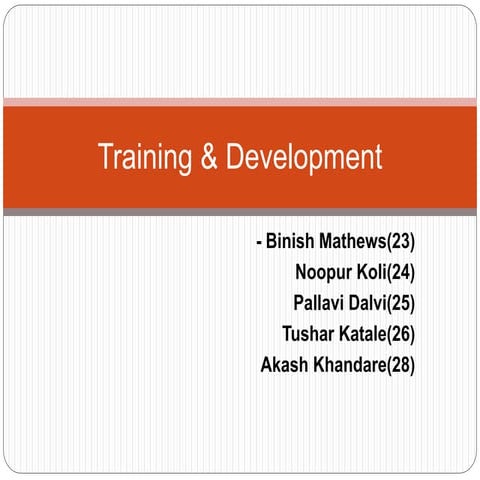 Training & Development

- Binish Mathews(23)
Noopur Koli(24)
Pallavi Dalvi(25)
Tushar Katale(26)
Akash Khandare(28)